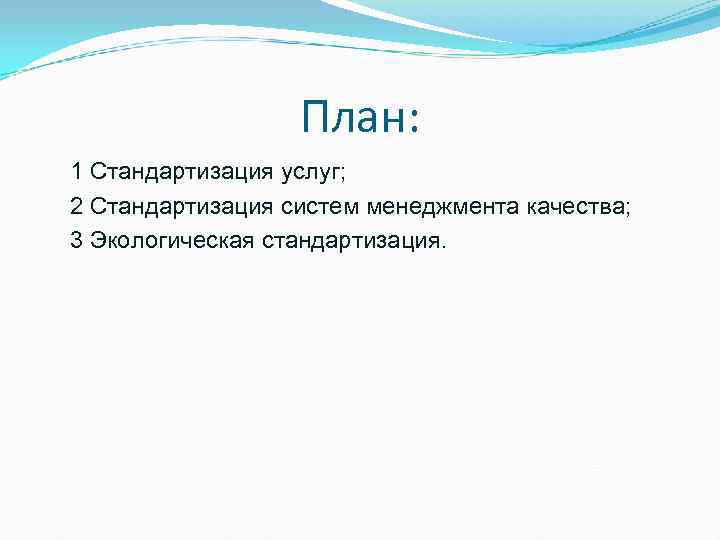 План:

1 Стандартизация услуг;
2 Стандартизация систем менеджмента качества;
3 Экологическая стандартизация.